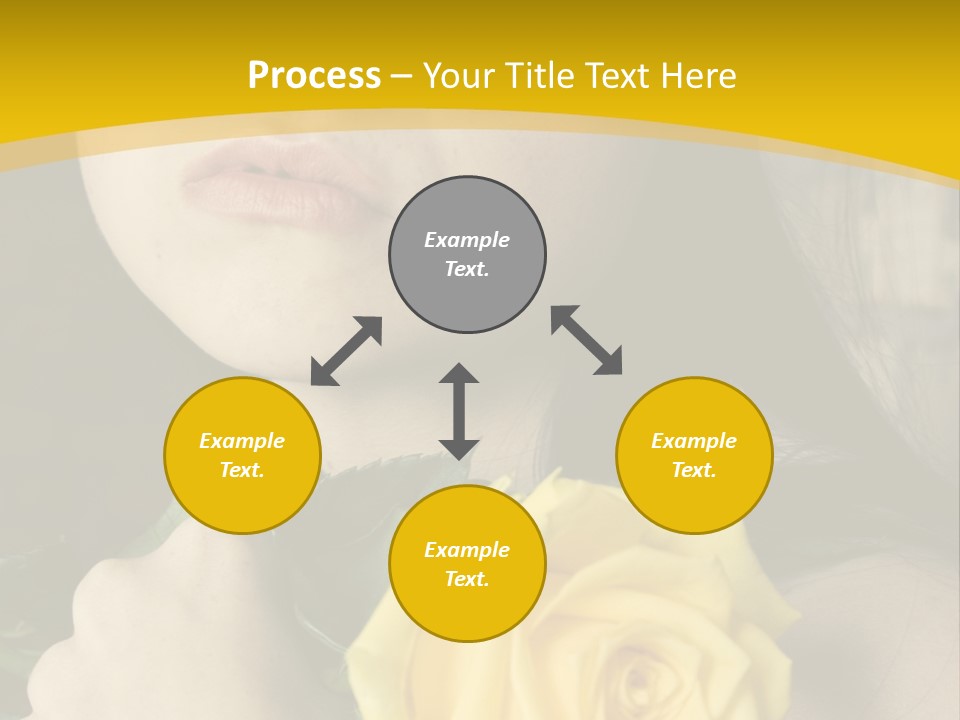 Process – Your Title Text Here

Example Text.

Example Text.

Example Text.

Example Text.